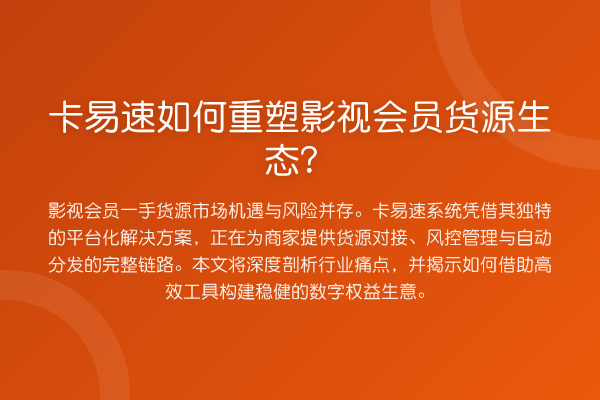 卡易速如何重塑影视会员货源生态?

影视会员一手货源市场机遇与风险并存。卡易速系统凭借其独特的平台化解决方案，正在为商家提供货源对接、风控管理与自动分发的完整链路。本文将深度剖析行业痛点，并揭示如何借助高效工具构建稳健的数字权益生意。